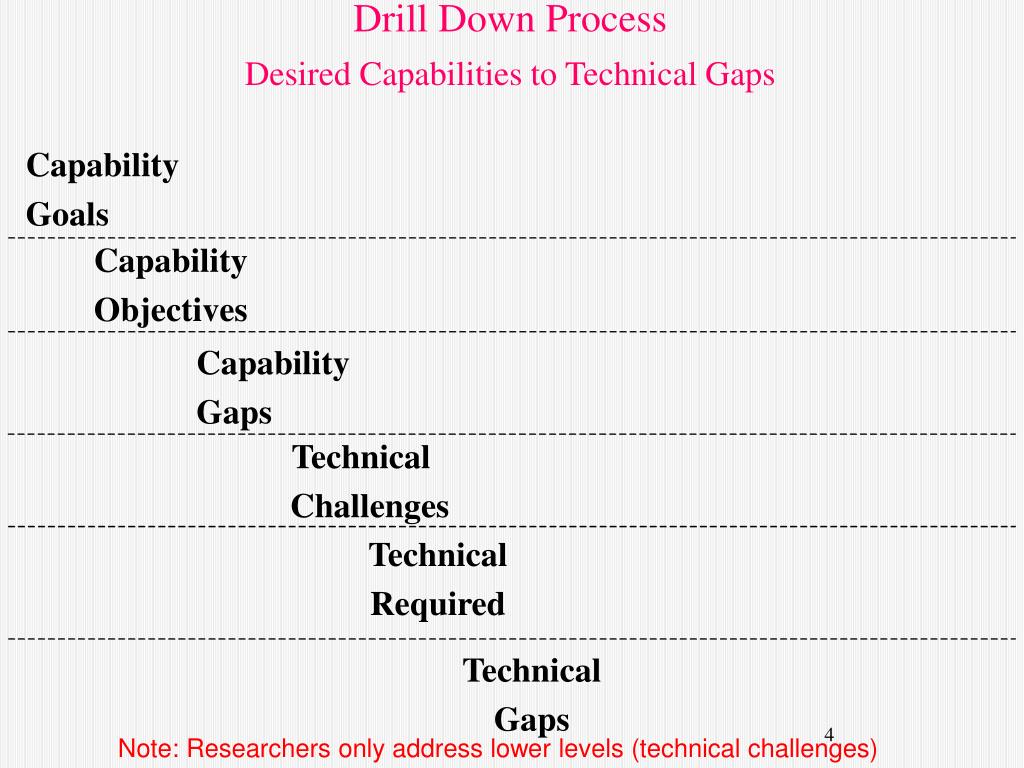 Drill Down Process

Desired Capabilities to Technical Gaps

Capability Goals

Capability Objectives

Capability Gaps

Technical Challenges

Technical Required

Technical Gaps

4

Note: Researchers only address lower levels (technical challenges)